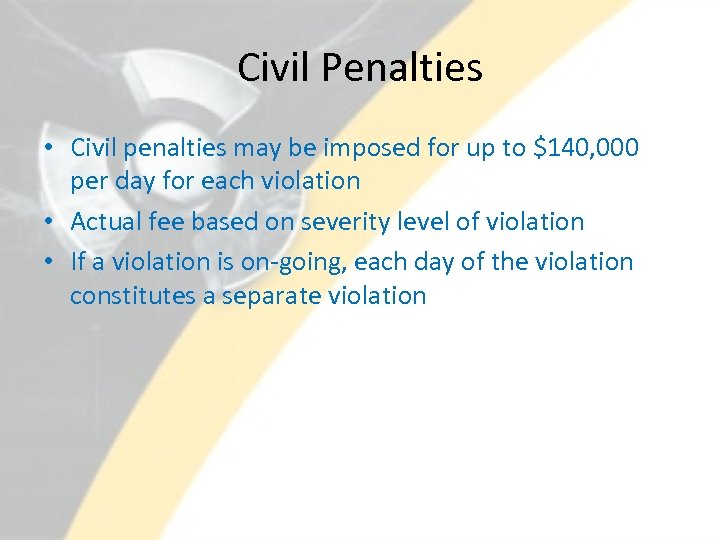 Civil Penalties

• Civil penalties may be imposed for up to \$140,000 per day for each violation
• Actual fee based on severity level of violation
• If a violation is on-going, each day of the violation constitutes a separate violation